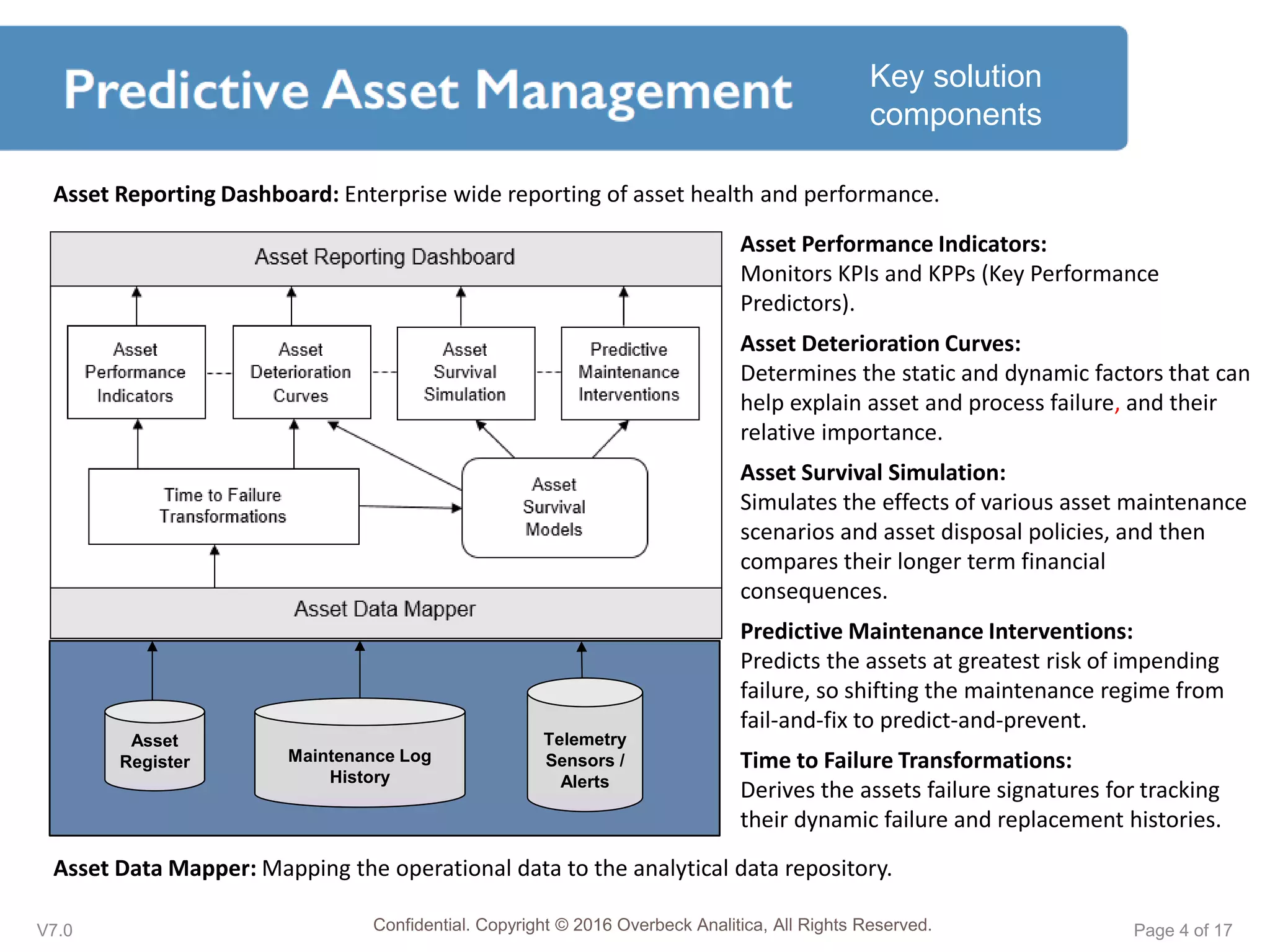 Predictive Asset Management

Key solution components

**Asset Reporting Dashboard:** Enterprise wide reporting of asset health and performance.

Asset Reporting Dashboard

Asset Performance Indicators

Asset Deterioration Curves

Asset Survival Simulation

Predictive Maintenance Interventions

Time to Failure Transformations

Asset Survival Models

Asset Data Mapper

Asset Register

Maintenance Log History

Telemetry Sensors / Alerts

**Asset Performance Indicators:** Monitors KPIs and KPPs (Key Performance Predictors).

**Asset Deterioration Curves:** Determines the static and dynamic factors that can help explain asset and process failure, and their relative importance.

**Asset Survival Simulation:** Simulates the effects of various asset maintenance scenarios and asset disposal policies, and then compares their longer term financial consequences.

**Predictive Maintenance Interventions:** Predicts the assets at greatest risk of impending failure, so shifting the maintenance regime from fail-and-fix to predict-and-prevent.

**Time to Failure Transformations:** Derives the assets failure signatures for tracking their dynamic failure and replacement histories.

**Asset Data Mapper:** Mapping the operational data to the analytical data repository.

V7.0

Confidential. Copyright © 2016 Overbeck Analitica, All Rights Reserved.

Page 4 of 17